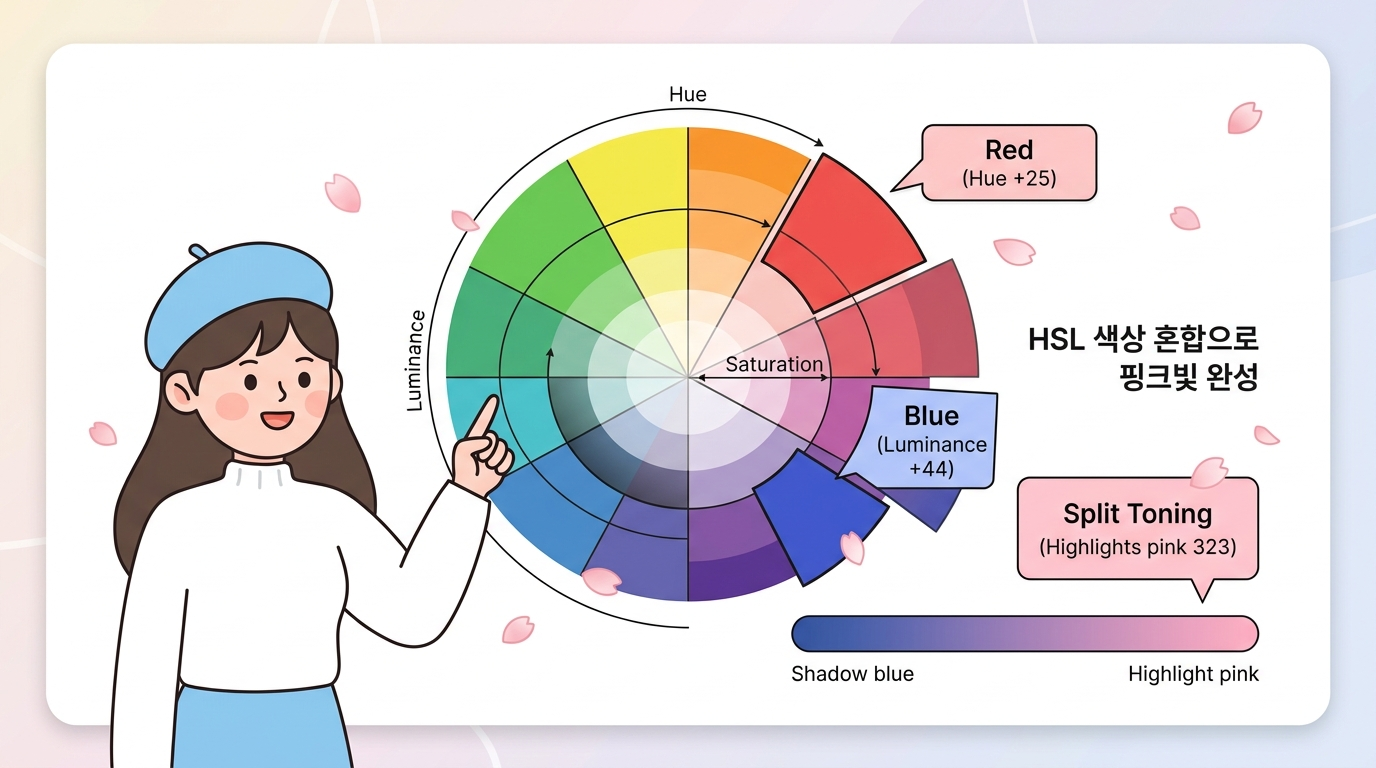 Hue

Luminance

Saturation

Red
(Hue +25)

HSL 색상 혼합으로
핑크빛 완성

Blue
(Luminance +44)

Split Toning
(Highlights pink 323)

Shadow blue

Highlight pink